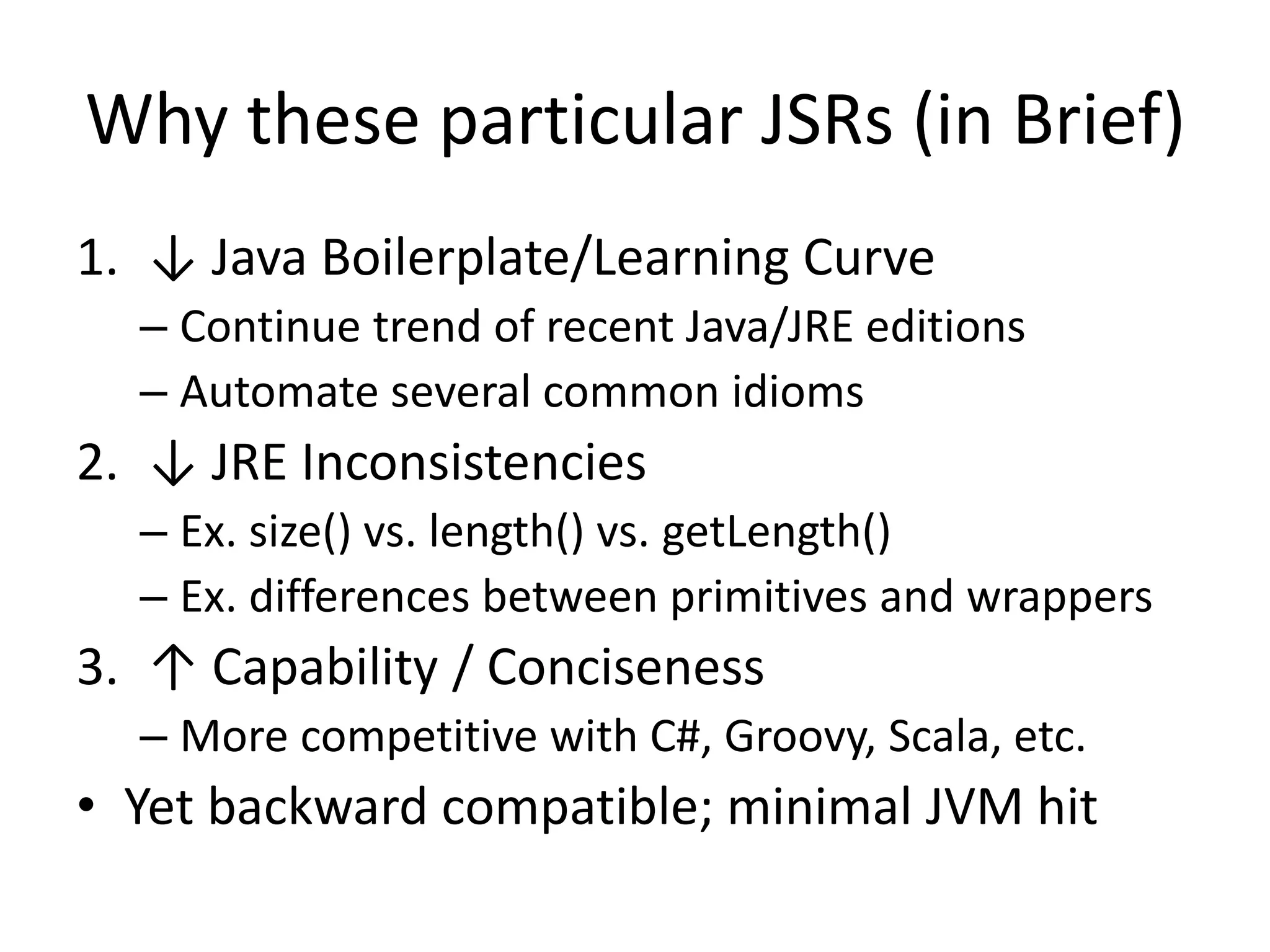 Why these particular JSRs (in Brief)

1. ↓ Java Boilerplate/Learning Curve
– Continue trend of recent Java/JRE editions
– Automate several common idioms

2. ↓ JRE Inconsistencies
– Ex. size() vs. length() vs. getLength()
– Ex. differences between primitives and wrappers

3. ↑ Capability / Conciseness
– More competitive with C#, Groovy, Scala, etc.

• Yet backward compatible; minimal JVM hit